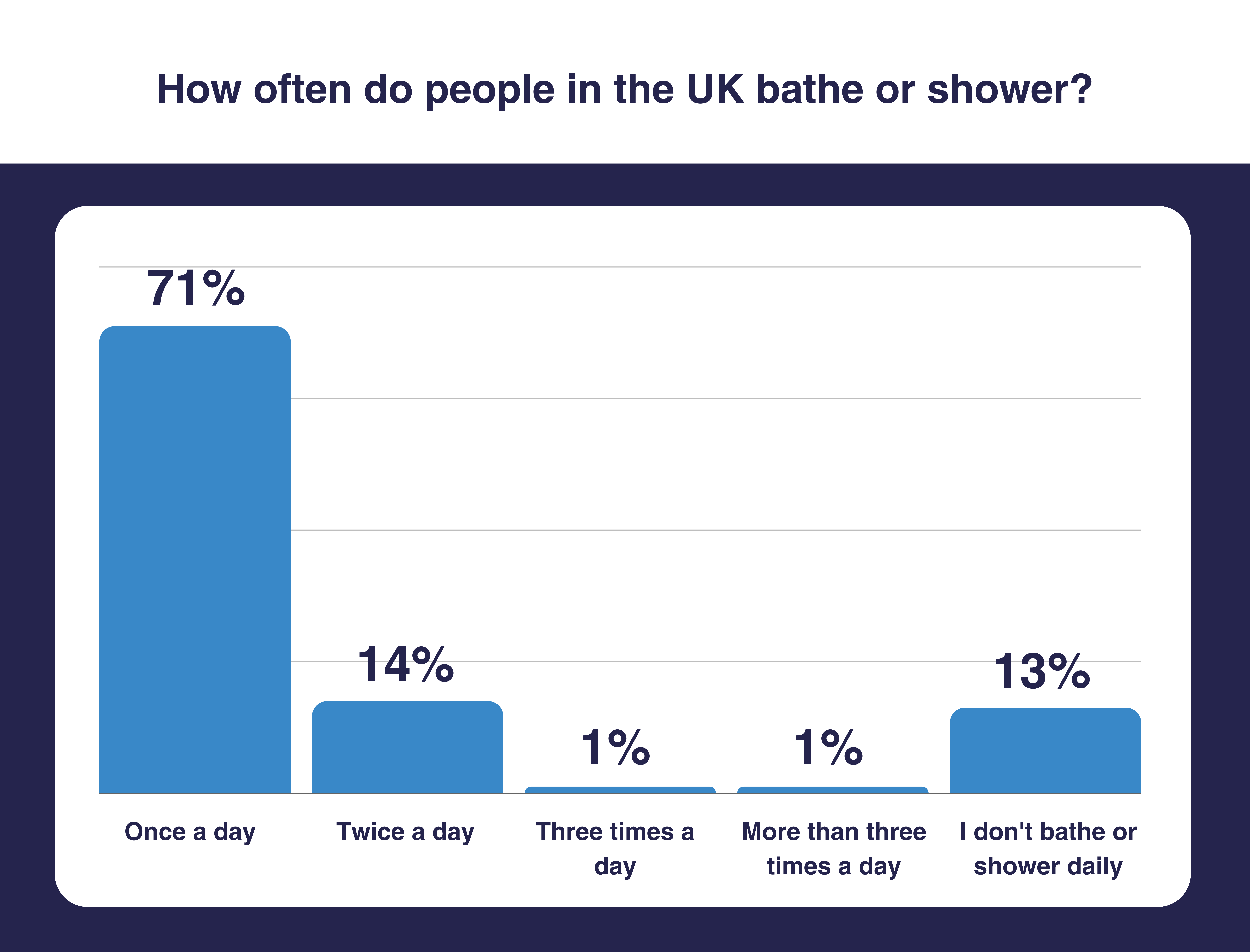 How often do people in the UK bathe or shower?

71%

14%

1%

1%

13%

Once a day

Twice a day

Three times a day

More than three times a day

I don't bathe or shower daily